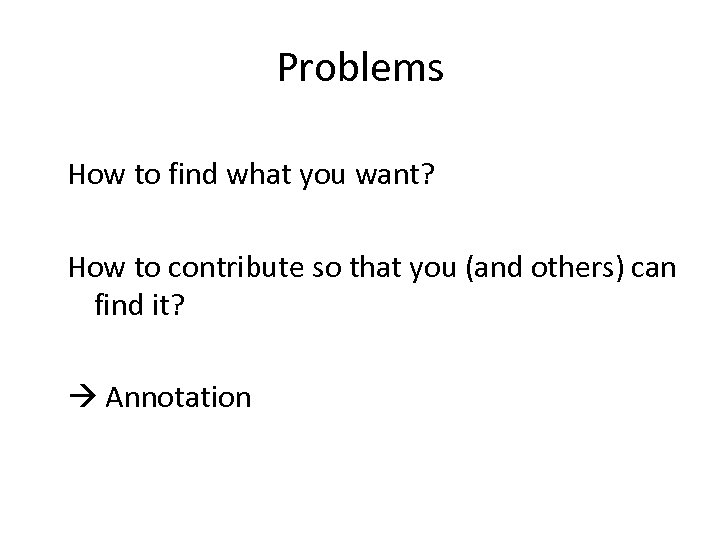 Problems

How to find what you want?

How to contribute so that you (and others) can find it?

→ Annotation